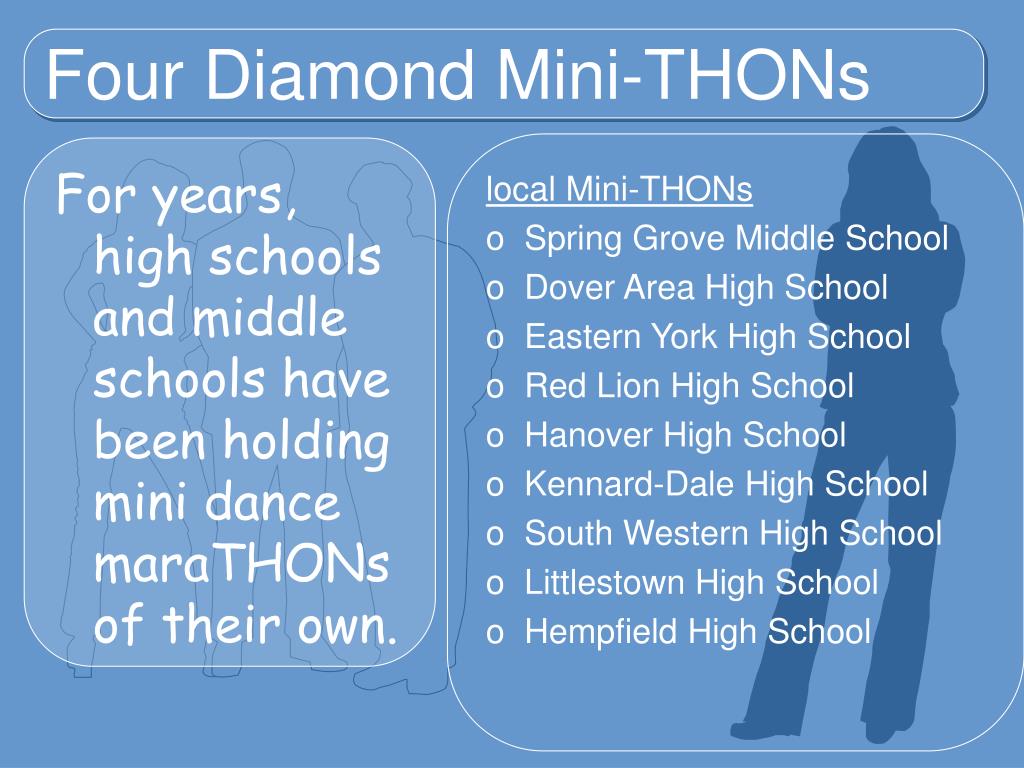 Four Diamond Mini-THONs

For years, high schools and middle schools have been holding mini dance maraTHONs of their own.

local Mini-THONs
o Spring Grove Middle School
o Dover Area High School
o Eastern York High School
o Red Lion High School
o Hanover High School
o Kennard-Dale High School
o South Western High School
o Littlestown High School
o Hempfield High School